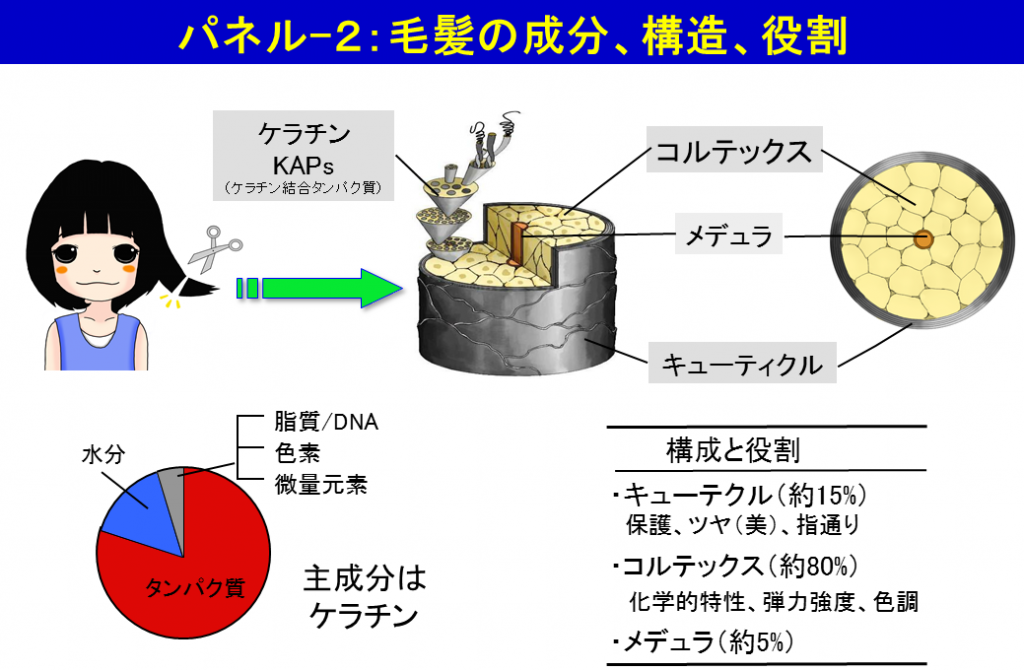 パネル−2：毛髪の成分、構造、役割

ケラチン
KAPs
（ケラチン結合タンパク質）

コルテックス

メデュラ

キューティクル

脂質/DNA
色素
微量元素

水分

タンパク質

主成分は
ケラチン

構成と役割

・キューテクル（約15%）
保護、ツヤ（美）、指通り

・コルテックス（約80%）
化学的特性、弾力強度、色調

・メデュラ（約5%）